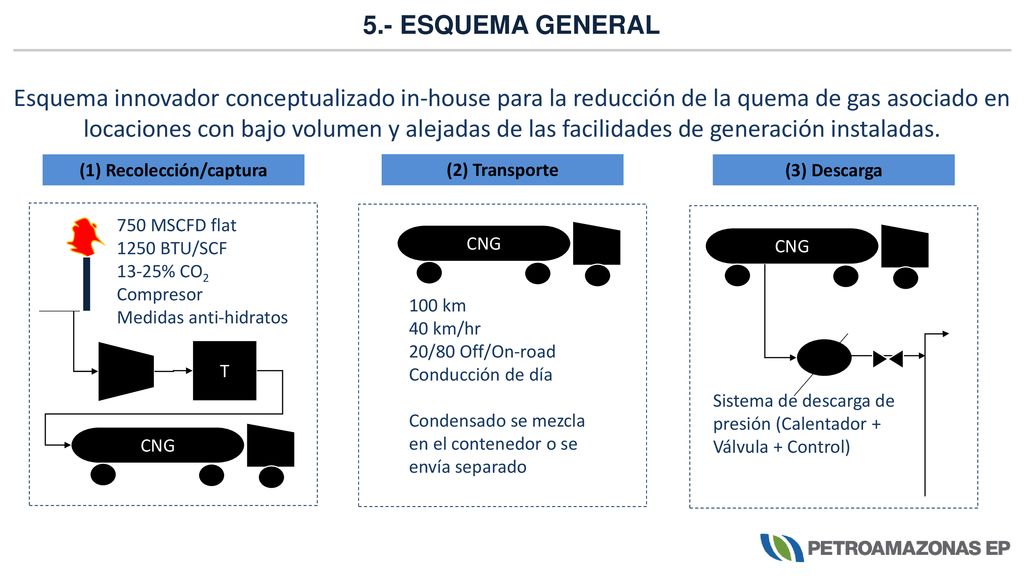 5.- ESQUEMA GENERAL

Esquema innovador conceptualizado in-house para la reducción de la quema de gas asociado en locaciones con bajo volumen y alejadas de las facilidades de generación instaladas.

(1) Recolección/captura

750 MSCFD flat
1250 BTU/SCF
13-25% $CO_2$
Compresor
Medidas anti-hidratos

T

CNG

(2) Transporte

CNG

100 km
40 km/hr
20/80 Off/On-road
Conducción de día

Condensado se mezcla en el contenedor o se envía separado

(3) Descarga

CNG

Sistema de descarga de presión (Calentador + Válvula + Control)

PETROAMAZONAS EP